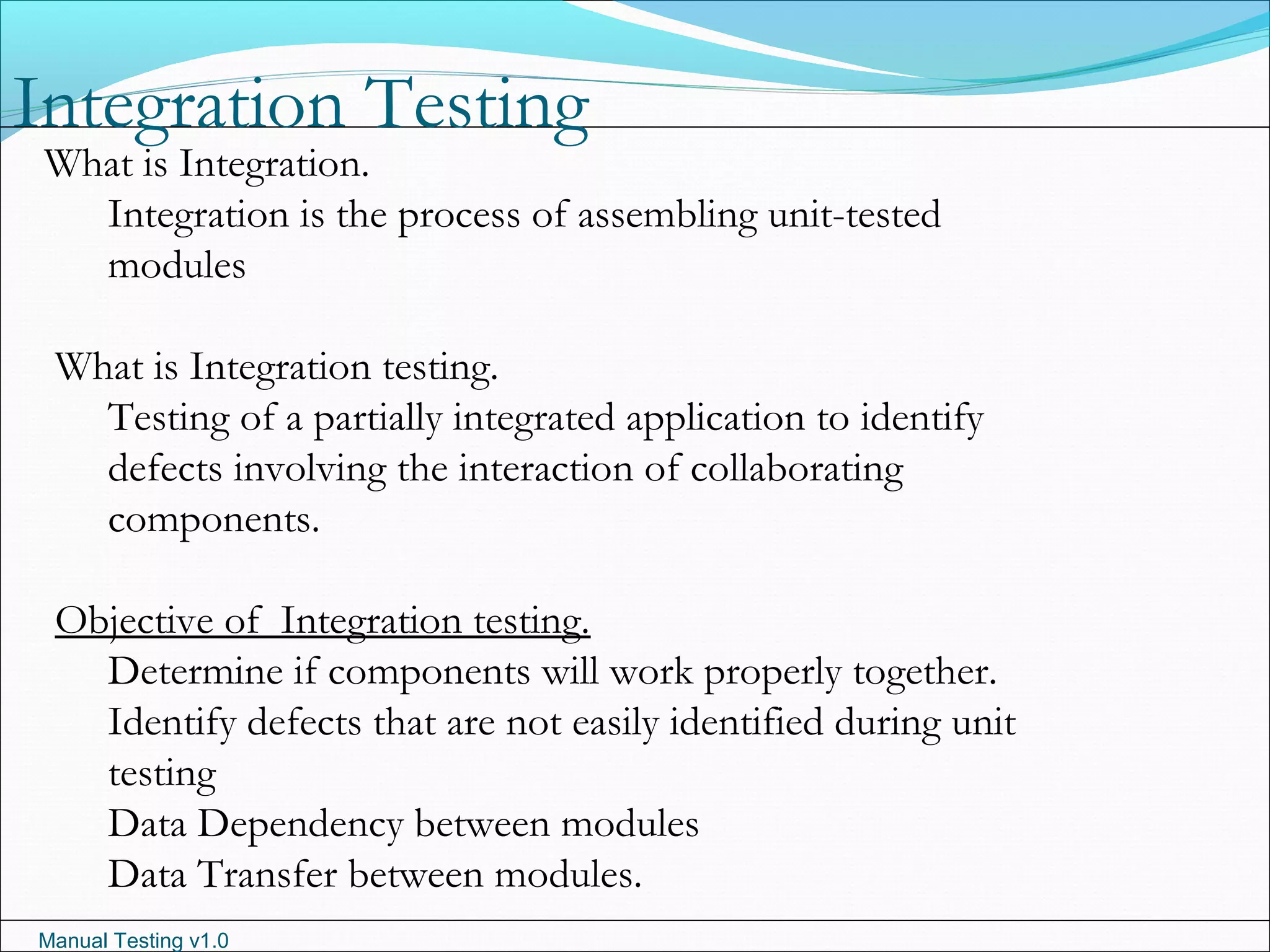 Integration Testing

What is Integration.

Integration is the process of assembling unit-tested modules

What is Integration testing.

Testing of a partially integrated application to identify defects involving the interaction of collaborating components.

Objective of  Integration testing.

Determine if components will work properly together.

Identify defects that are not easily identified during unit testing

Data Dependency between modules

Data Transfer between modules.

Manual Testing v1.0